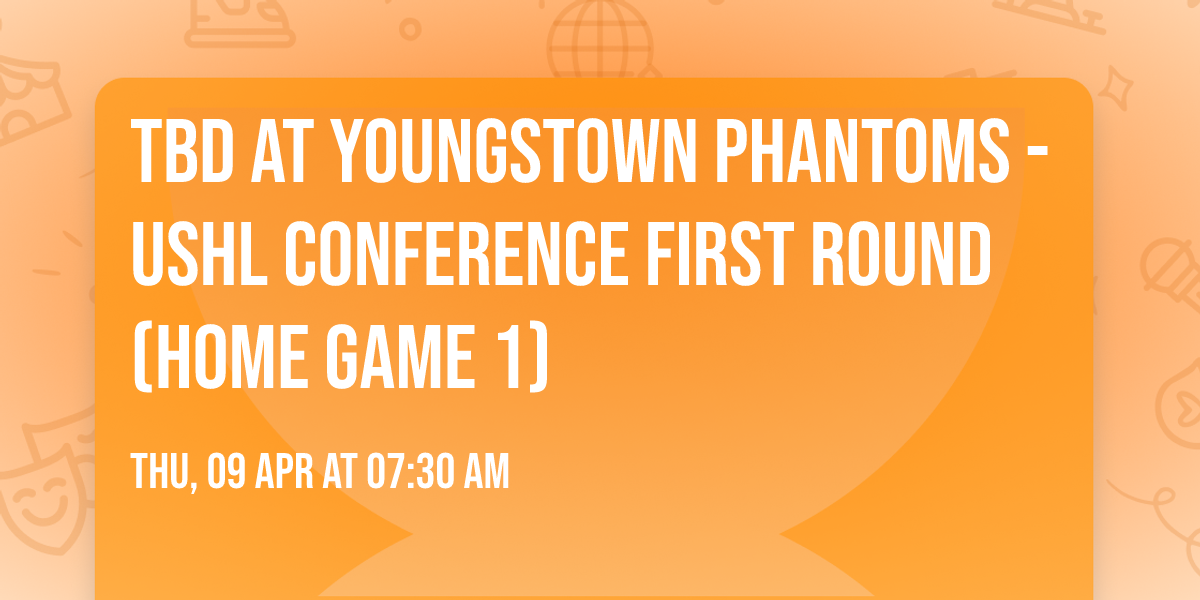 TBD AT YOUNGSTOWN PHANTOMS - USHL CONFERENCE FIRST ROUND (HOME GAME 1)

THU, 09 APR AT 07:30 AM